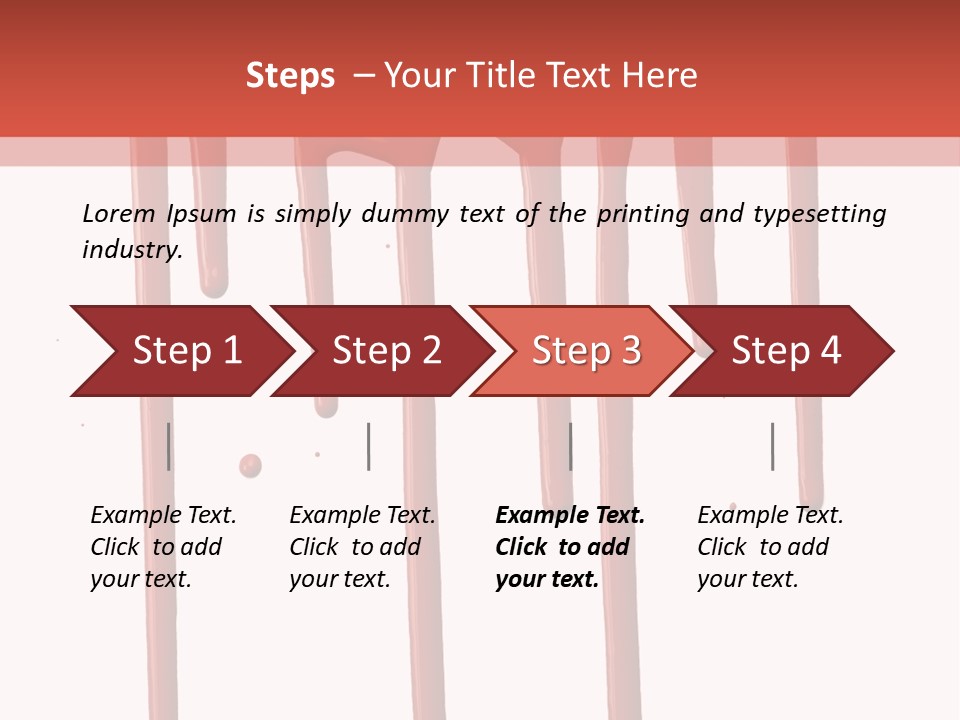 Steps – Your Title Text Here

Lorem Ipsum is simply dummy text of the printing and typesetting industry.

Step 1

Step 2

Step 3

Step 4

Example Text. Click to add your text.

Example Text. Click to add your text.

Example Text. Click to add your text.

Example Text. Click to add your text.